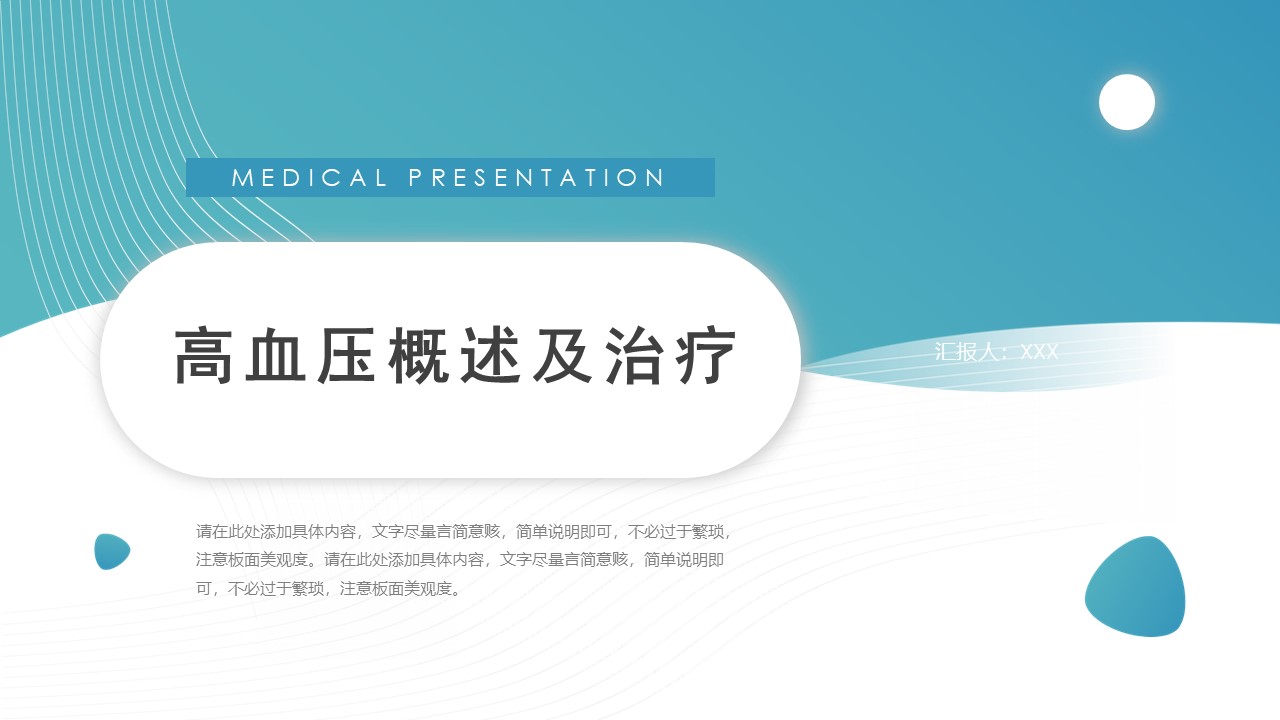 MEDICAL PRESENTATION

高血压概述及治疗

汇报人：XXX

请在此处添加具体内容，文字尽量言简意赅，简单说明即可，不必过于繁琐，注意板面美观度。请在此处添加具体内容，文字尽量言简意赅，简单说明即可，不必过于繁琐，注意板面美观度。